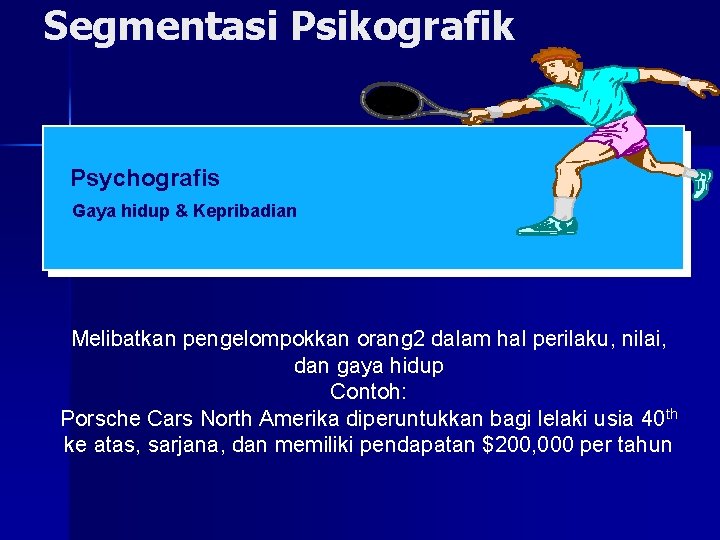 Segmentasi Psikografik

Psychografis

Gaya hidup & Kepribadian

Melibatkan pengelompokkan orang2 dalam hal perilaku, nilai, dan gaya hidup
Contoh:
Porsche Cars North Amerika diperuntukkan bagi lelaki usia 40$^{th}$ ke atas, sarjana, dan memiliki pendapatan \$200,000 per tahun